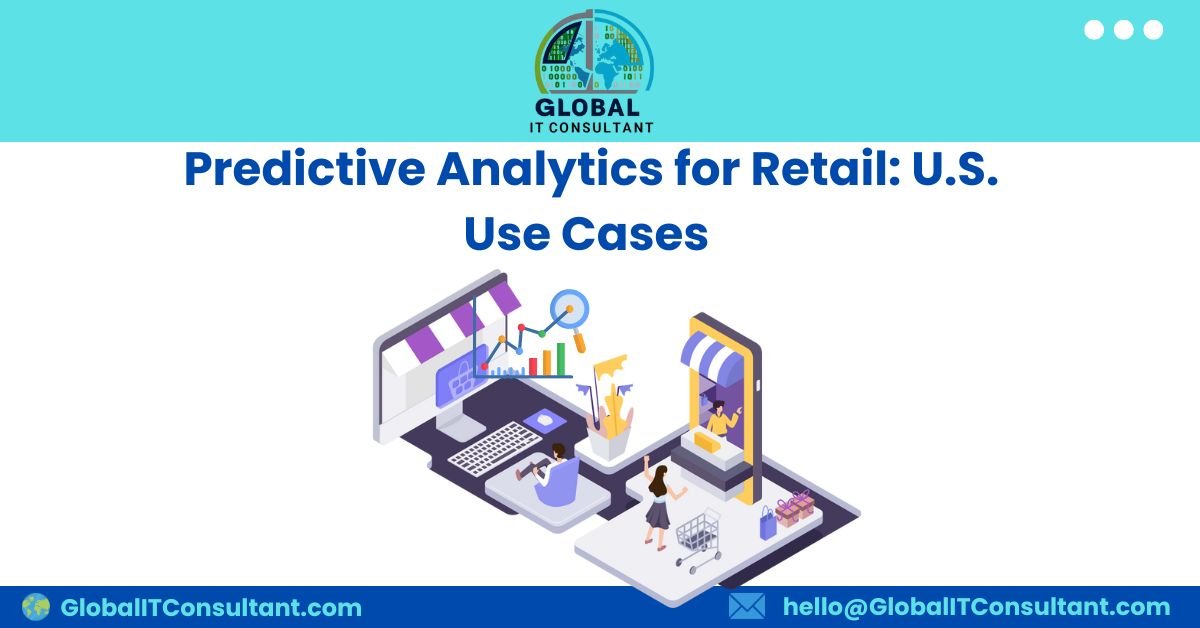 GLOBAL
IT CONSULTANT

Predictive Analytics for Retail: U.S. Use Cases

GlobalITConsultant.com

hello@GlobalITConsultant.com